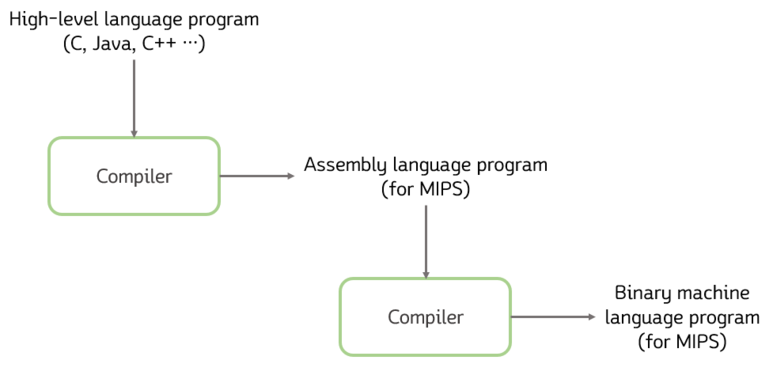 High-level language program
(C, Java, C++ ···)

Compiler

Assembly language program
(for MIPS)

Compiler

Binary machine
language program
(for MIPS)